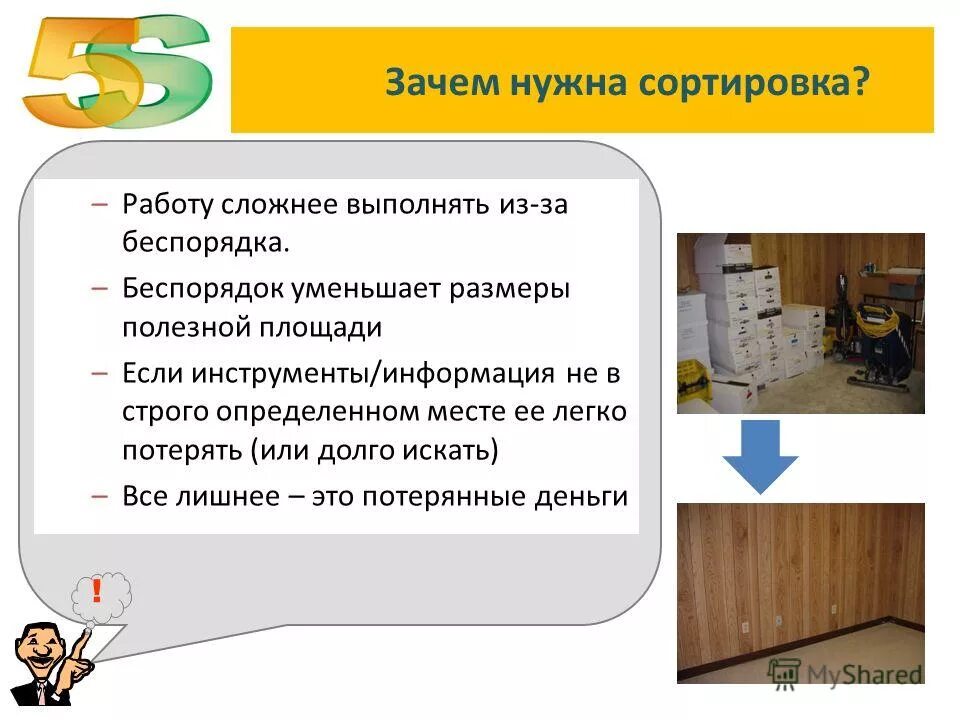 5S

Зачем нужна сортировка?

– Работу сложнее выполнять из-за беспорядка.

– Беспорядок уменьшает размеры полезной площади

– Если инструменты/информация не в строго определенном месте ее легко потерять (или долго искать)

– Все лишнее – это потерянные деньги

!

MyShared